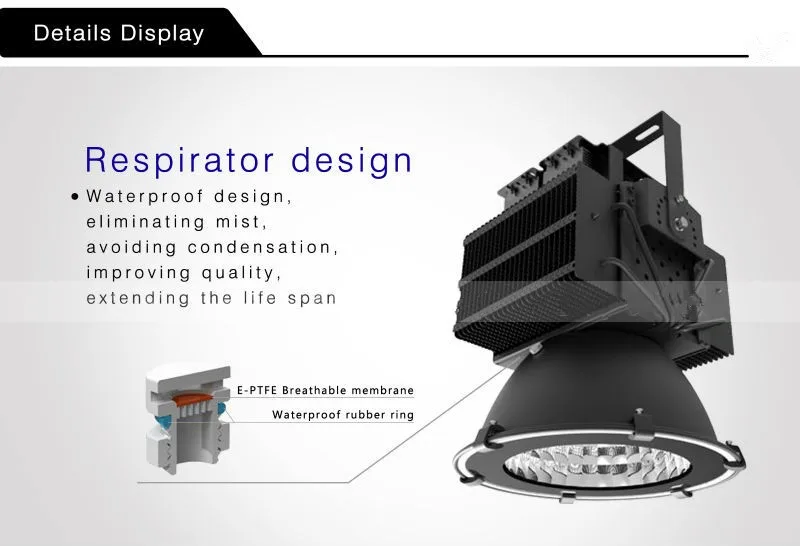 Details Display

Respirator design

• Waterproof design, eliminating mist, avoiding condensation, improving quality, extending the life span

E-PTFE Breathable membrane

Waterproof rubber ring